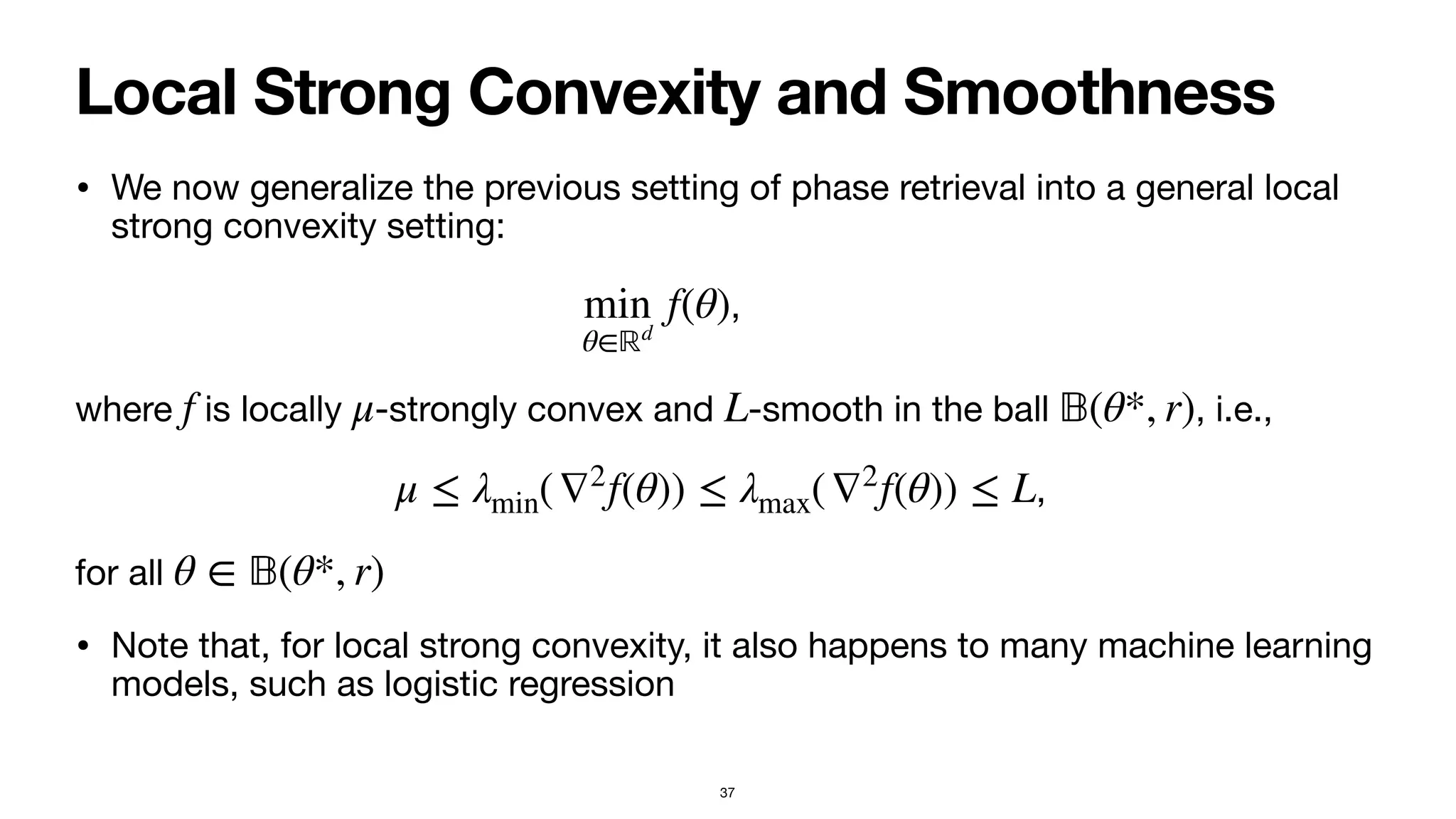 Local Strong Convexity and Smoothness

• We now generalize the previous setting of phase retrieval into a general local strong convexity setting:

$\min_{\theta \in \mathbb{R}^d} f(\theta),$

where $f$ is locally $\mu$-strongly convex and $L$-smooth in the ball $\mathbb{B}(\theta^*, r)$, i.e.,

$\mu \leq \lambda_{\min}(\nabla^2 f(\theta)) \leq \lambda_{\max}(\nabla^2 f(\theta)) \leq L,$

for all $\theta \in \mathbb{B}(\theta^*, r)$

• Note that, for local strong convexity, it also happens to many machine learning models, such as logistic regression

37